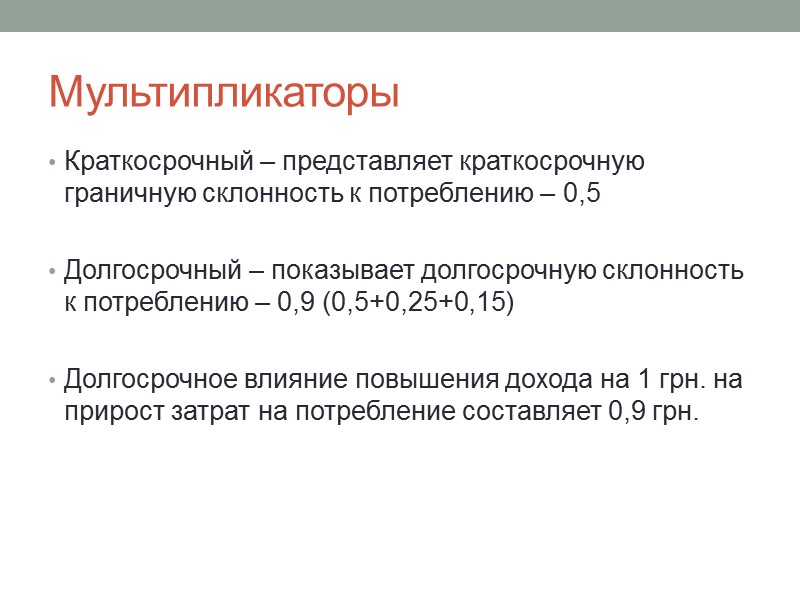 Мультипликаторы

• Краткосрочный – представляет краткосрочную граничную склонность к потреблению – 0,5

• Долгосрочный – показывает долгосрочную склонность к потреблению – 0,9 (0,5+0,25+0,15)

• Долгосрочное влияние повышения дохода на 1 грн. на прирост затрат на потребление составляет 0,9 грн.